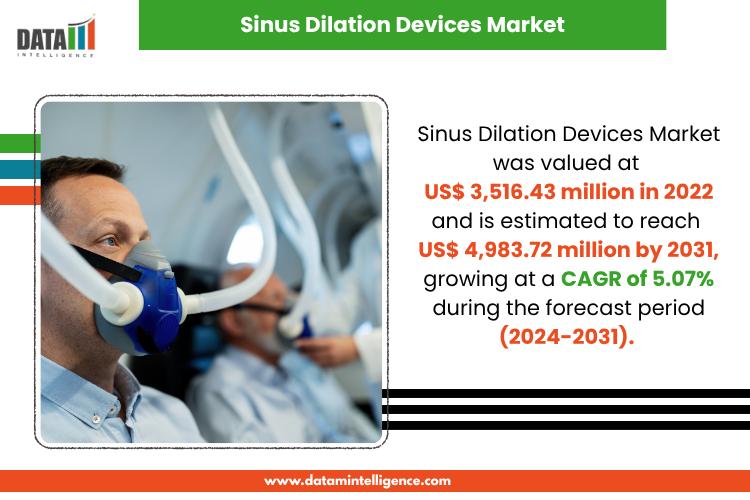 DATA INTELLIGENCE

Sinus Dilation Devices Market

Sinus Dilation Devices Market was valued at US$ 3,516.43 million in 2022 and is estimated to reach US$ 4,983.72 million by 2031, growing at a CAGR of 5.07% during the forecast period (2024-2031).

www.datamintelligence.com